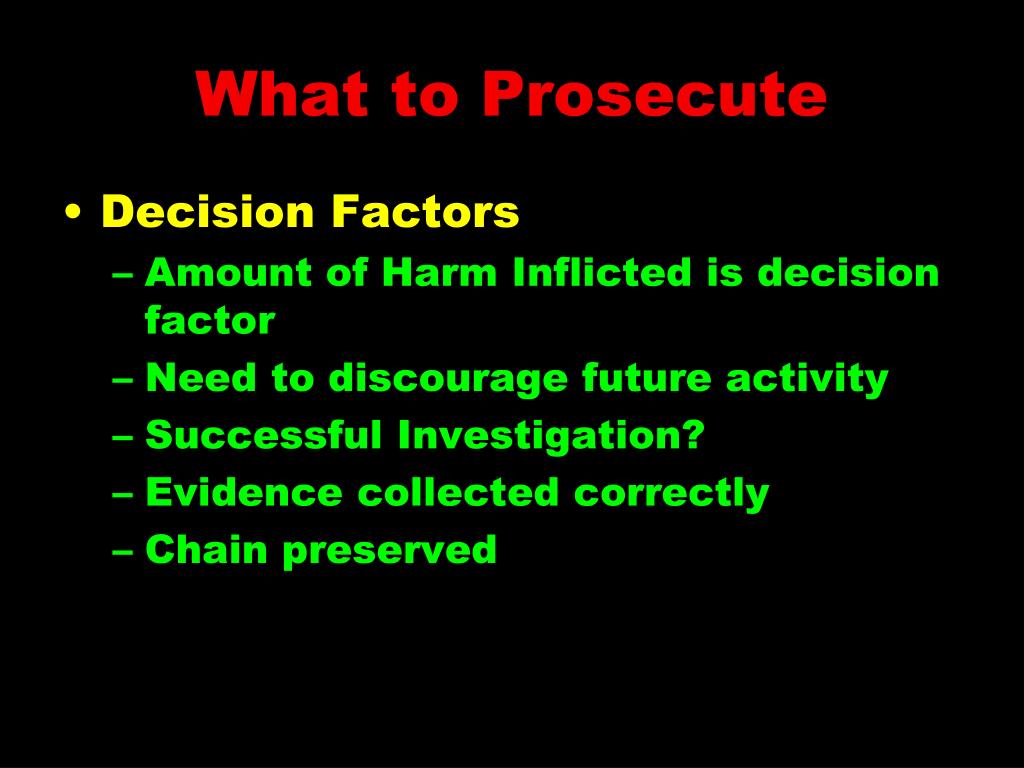 What to Prosecute

• Decision Factors
– Amount of Harm Inflicted is decision factor
– Need to discourage future activity
– Successful Investigation?
– Evidence collected correctly
– Chain preserved